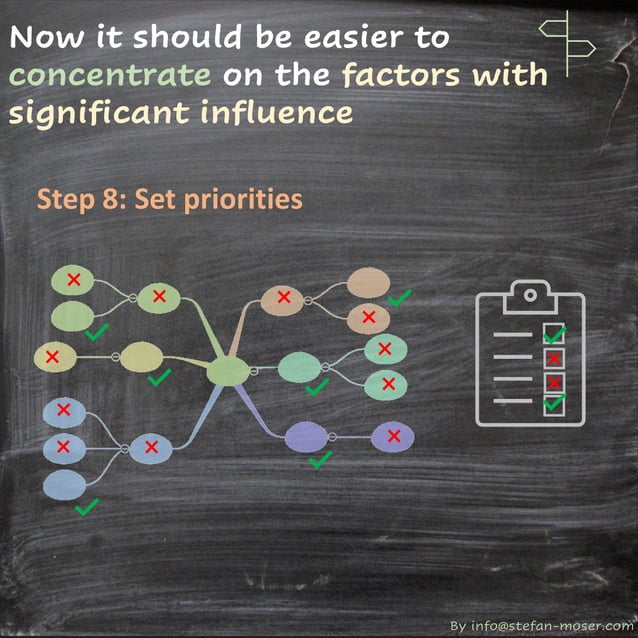 Now it should be easier to concentrate on the factors with significant influence

Step 8: Set priorities

By info@stefan-moser.com